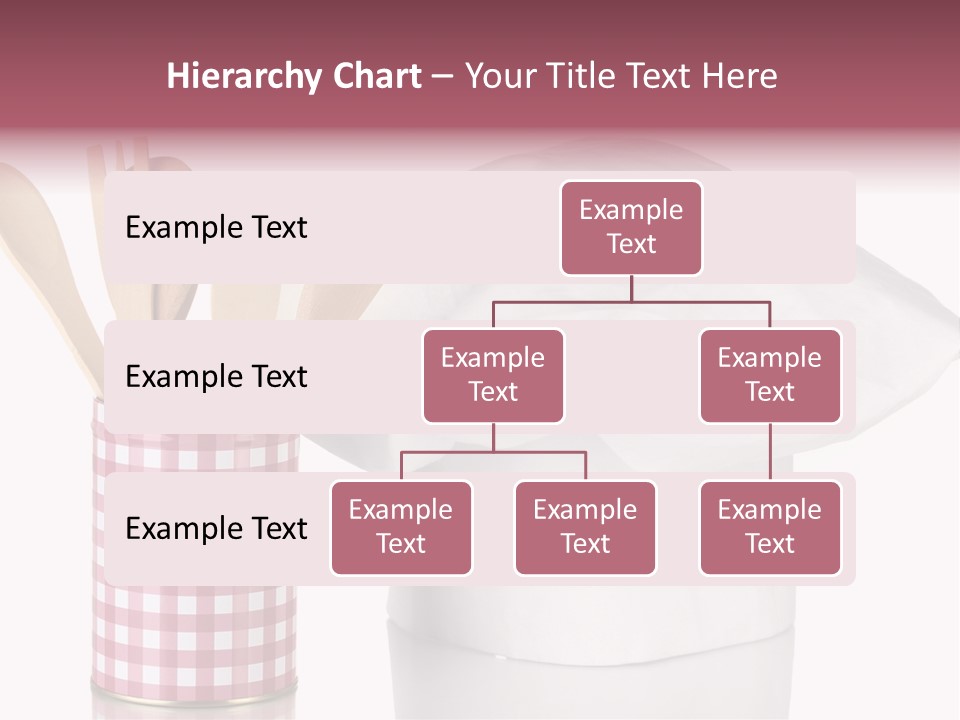 Hierarchy Chart – Your Title Text Here

Example Text

Example Text

Example Text

Example Text

Example Text

Example Text

Example Text

Example Text

Example Text